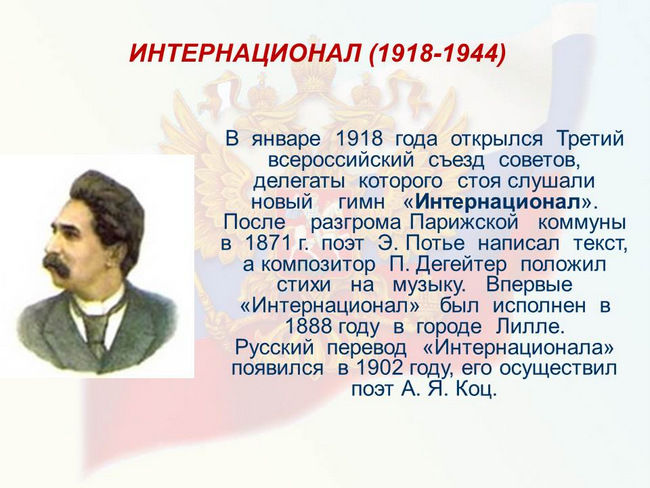 ИНТЕРНАЦИОНАЛ (1918-1944)

В январе 1918 года открылся Третий всероссийский съезд советов, делегаты которого стоя слушали новый гимн «Интернационал». После разгрома Парижской коммуны в 1871 г. поэт Э. Потье написал текст, а композитор П. Дегейтер положил стихи на музыку. Впервые «Интернационал» был исполнен в 1888 году в городе Лилле. Русский перевод «Интернационала» появился в 1902 году, его осуществил поэт А. Я. Коц.